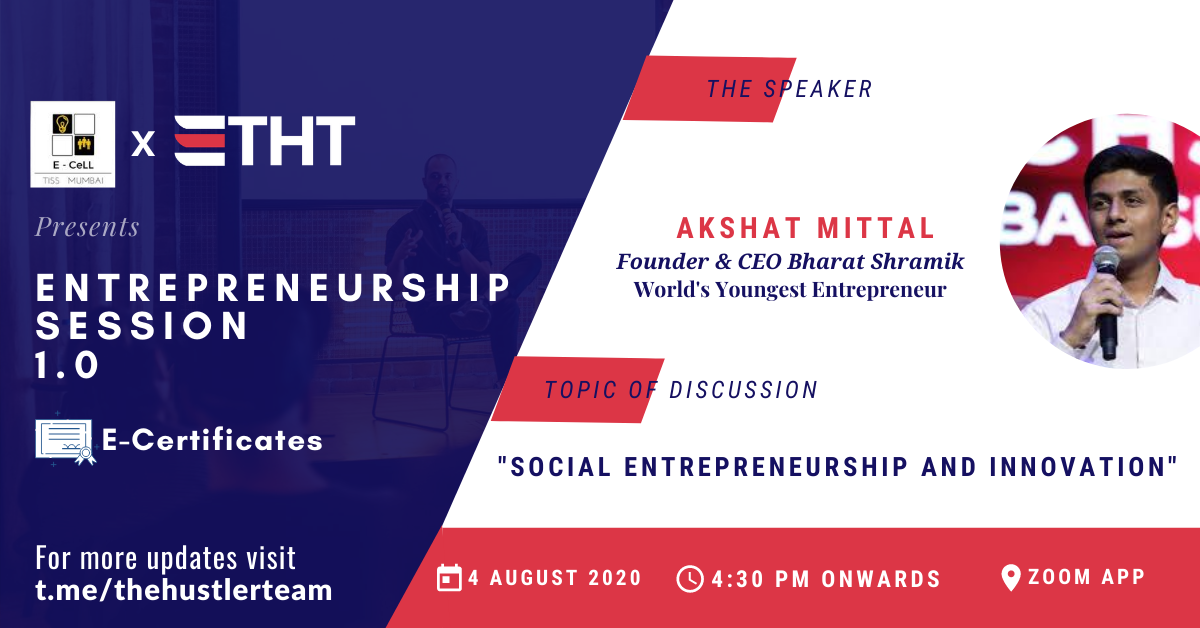 E - CeLL
TISS MUMBAI
x THT

Presents

ENTREPRENEURSHIP SESSION 1.0

E-Certificates

For more updates visit t.me/thehustlerteam

THE SPEAKER

AKSHAT MITTAL
Founder & CEO Bharat Shramik
World's Youngest Entrepreneur

TOPIC OF DISCUSSION

"SOCIAL ENTREPRENEURSHIP AND INNOVATION"

4 AUGUST 2020
4:30 PM ONWARDS
ZOOM APP